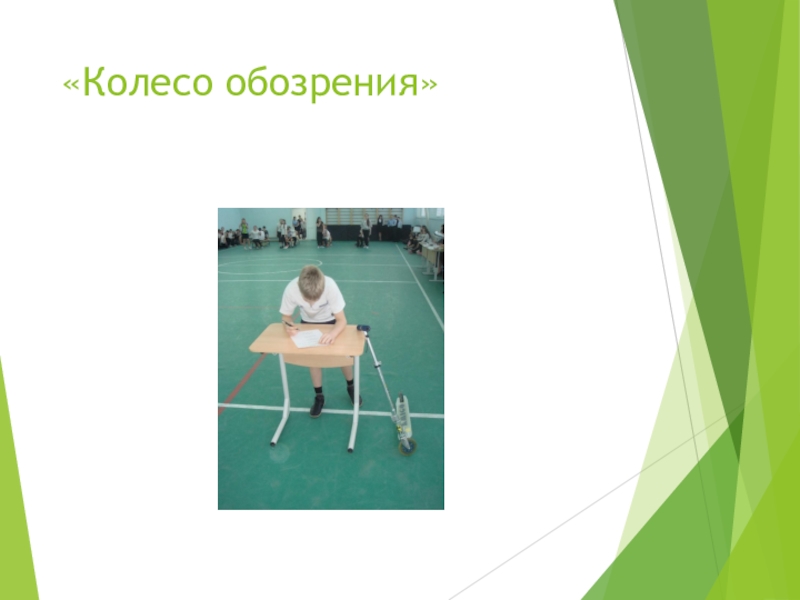 «Колесо обозрения»